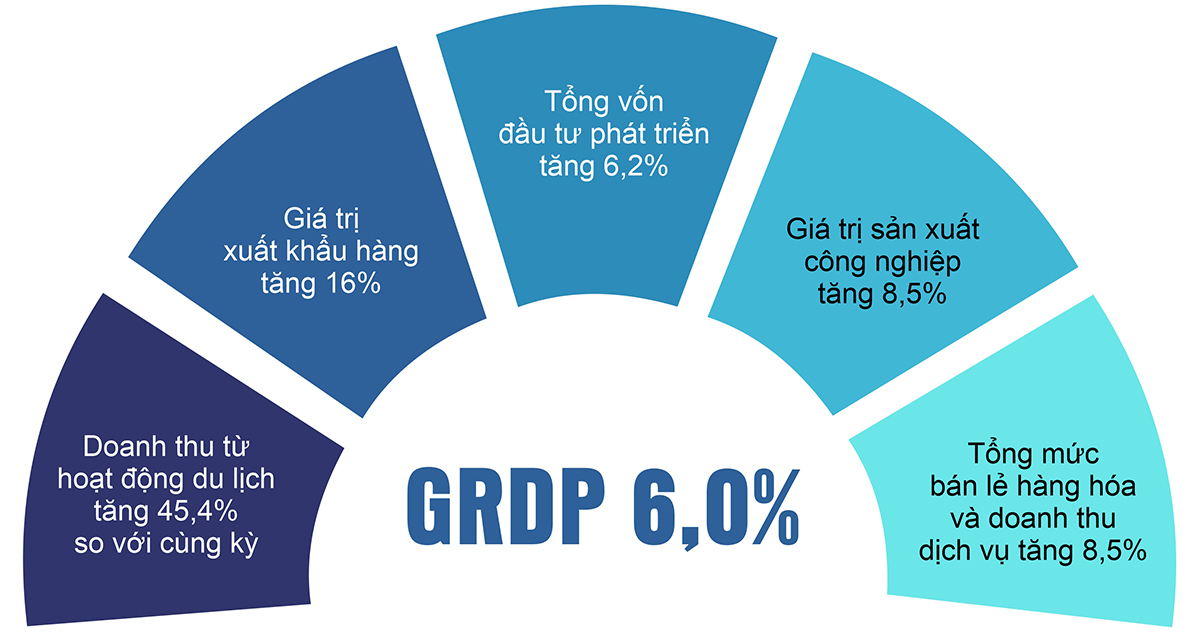 Doanh thu từ hoạt động du lịch tăng 45,4% so với cùng kỳ

Giá trị xuất khẩu hàng tăng 16%

Tổng vốn đầu tư phát triển tăng 6,2%

Giá trị sản xuất công nghiệp tăng 8,5%

Tổng mức bán lẻ hàng hóa và doanh thu dịch vụ tăng 8,5%

GRDP 6,0%